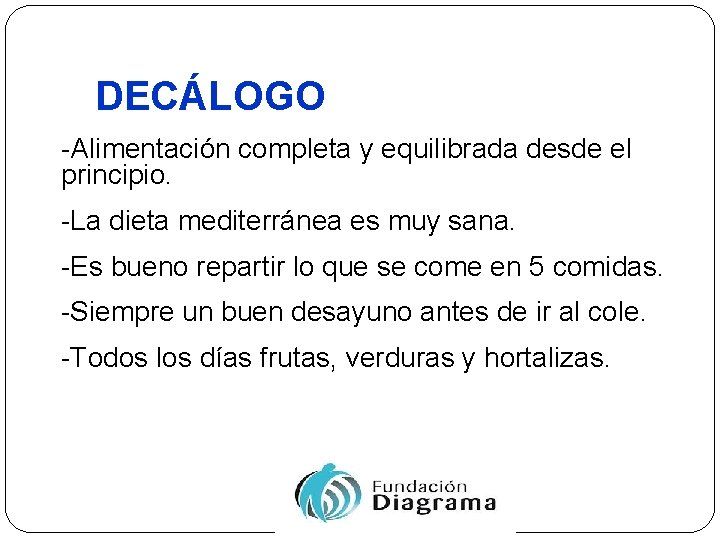 DECÁLOGO

-Alimentación completa y equilibrada desde el principio.

-La dieta mediterránea es muy sana.

-Es bueno repartir lo que se come en 5 comidas.

-Siempre un buen desayuno antes de ir al cole.

-Todos los días frutas, verduras y hortalizas.

Fundación
Diagrama